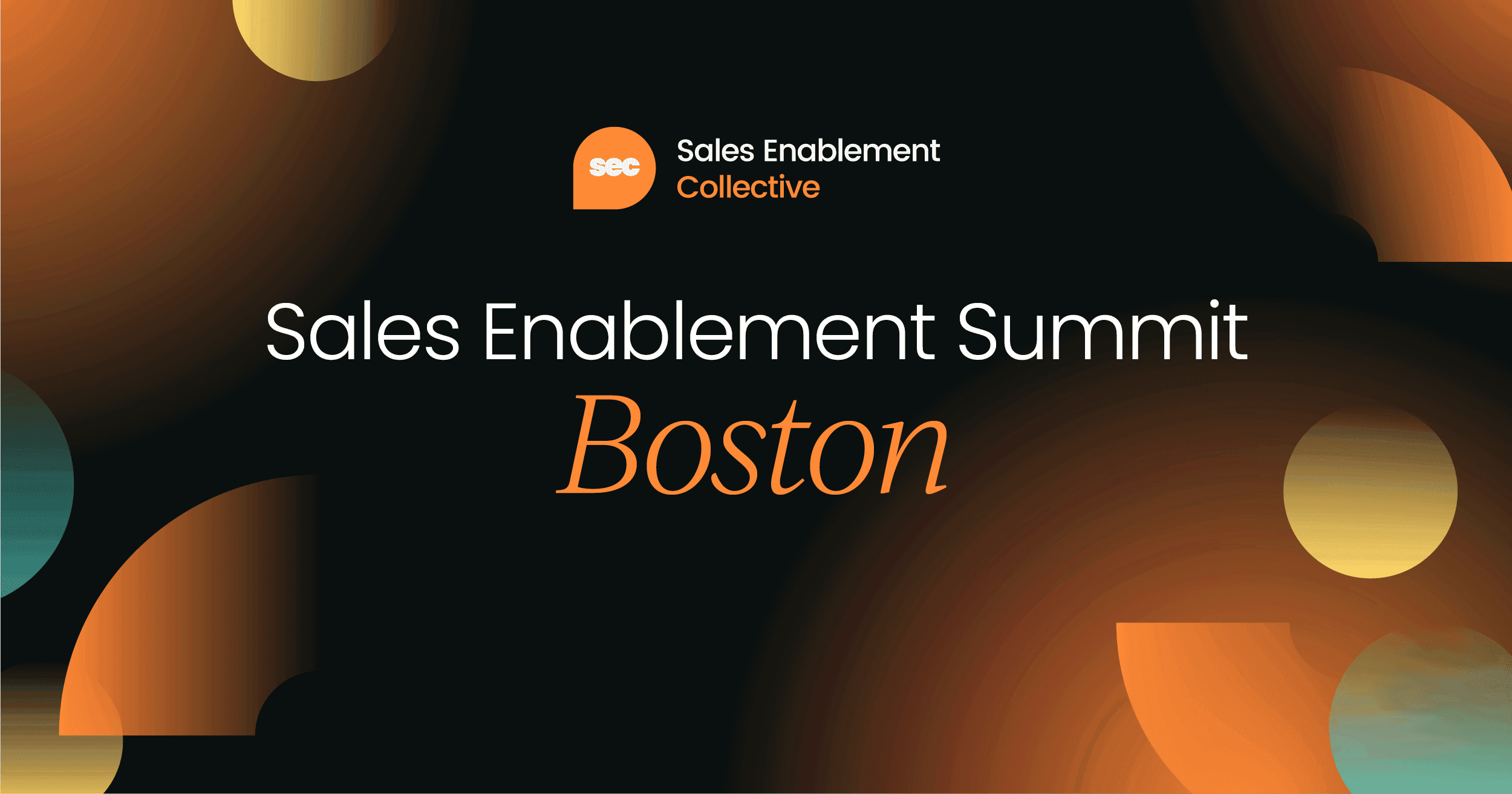 sec
Sales Enablement
Collective

Sales Enablement Summit
Boston